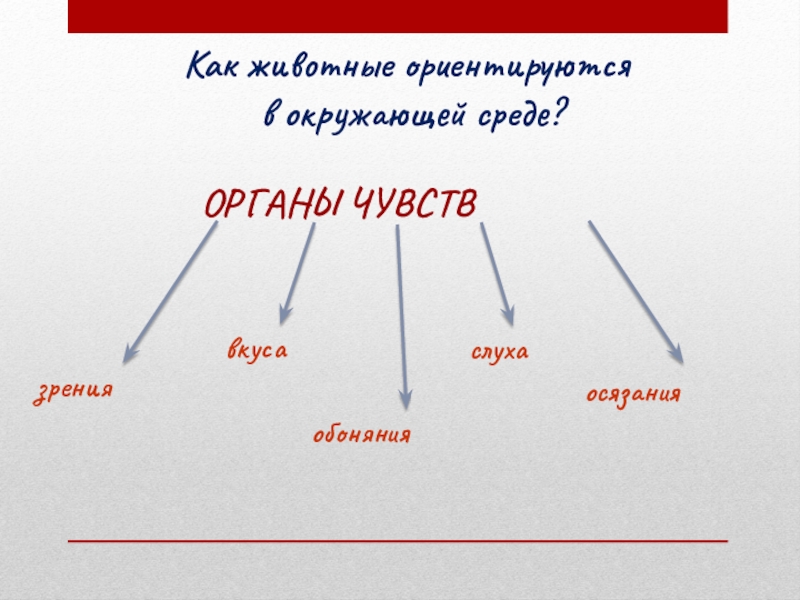 Как животные ориентируются в окружающей среде?

ОРГАНЫ ЧУВСТВ

зрения

вкуса

обоняния

слуха

осязания